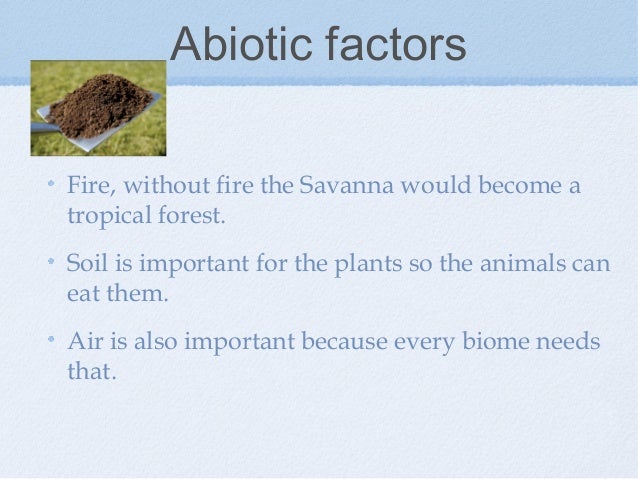 Abiotic factors

• Fire, without fire the Savanna would become a tropical forest.

• Soil is important for the plants so the animals can eat them.

• Air is also important because every biome needs that.